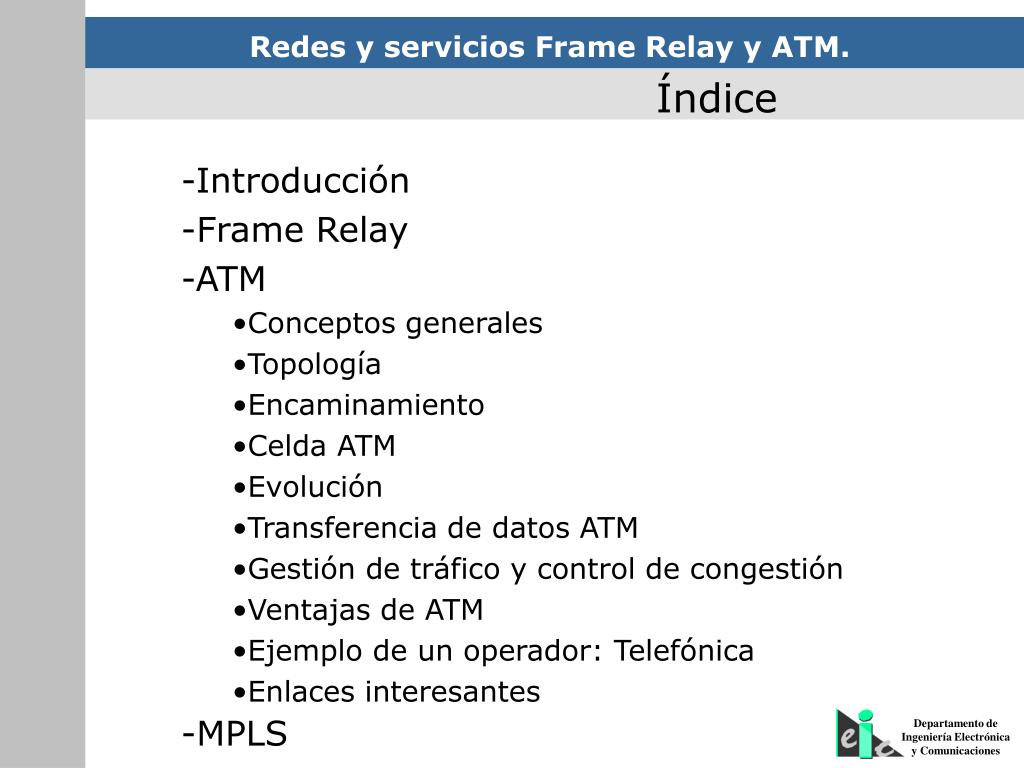 Redes y servicios Frame Relay y ATM.

Índice

-Introducción
-Frame Relay
-ATM
•Conceptos generales
•Topología
•Encaminamiento
•Celda ATM
•Evolución
•Transferencia de datos ATM
•Gestión de tráfico y control de congestión
•Ventajas de ATM
•Ejemplo de un operador: Telefónica
•Enlaces interesantes
-MPLS

eic
Departamento de Ingeniería Electrónica y Comunicaciones